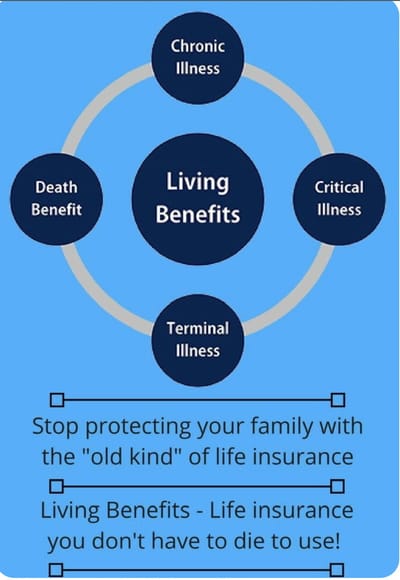 Chronic Illness

Death Benefit

Living Benefits

Critical Illness

Terminal Illness

Stop protecting your family with the "old kind" of life insurance

Living Benefits - Life insurance you don't have to die to use!